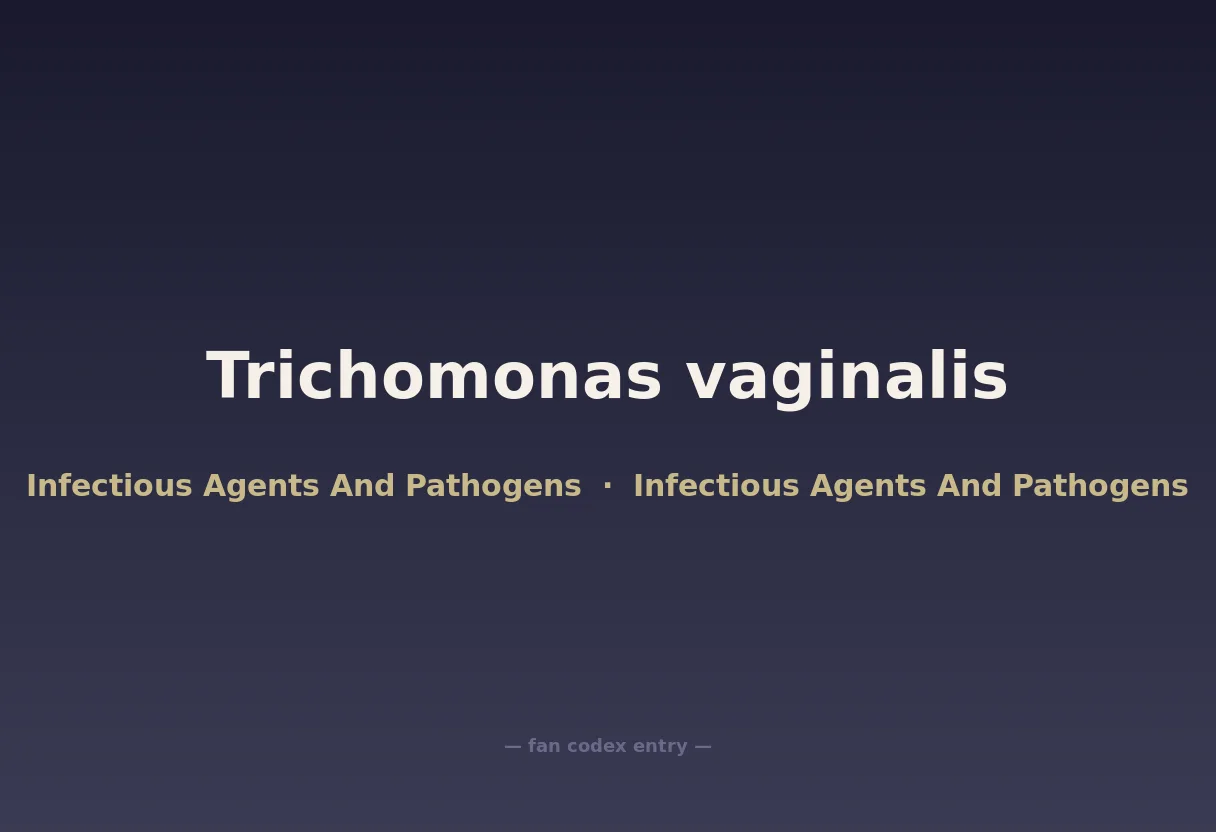 Trichomonas vaginalis

Infectious Agents And Pathogens · Infectious Agents And Pathogens

— fan codex entry —